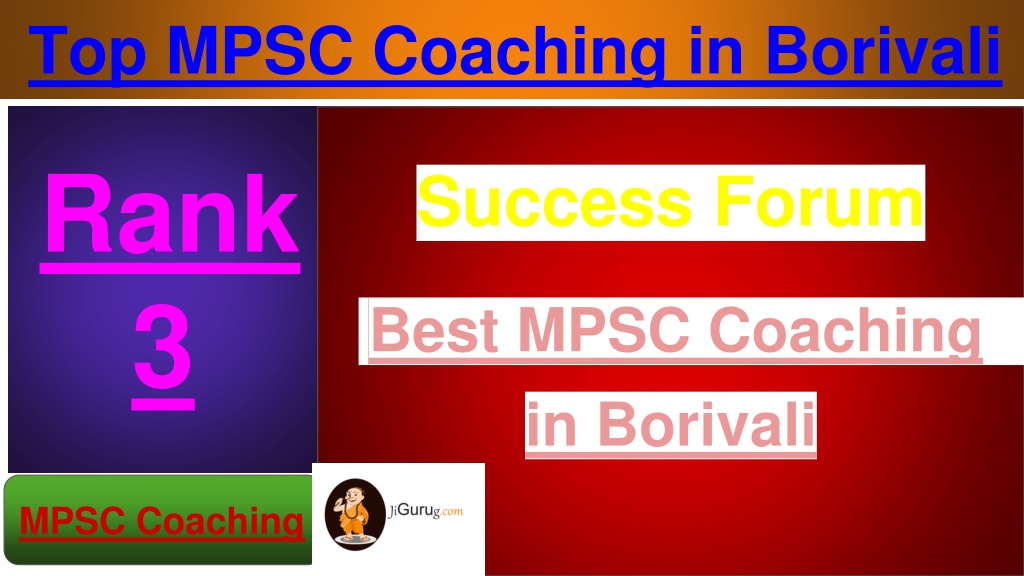 Top MPSC Coaching in Borivali

Rank 3

Success Forum

Best MPSC Coaching in Borivali

MPSC Coaching

JiGurug.com